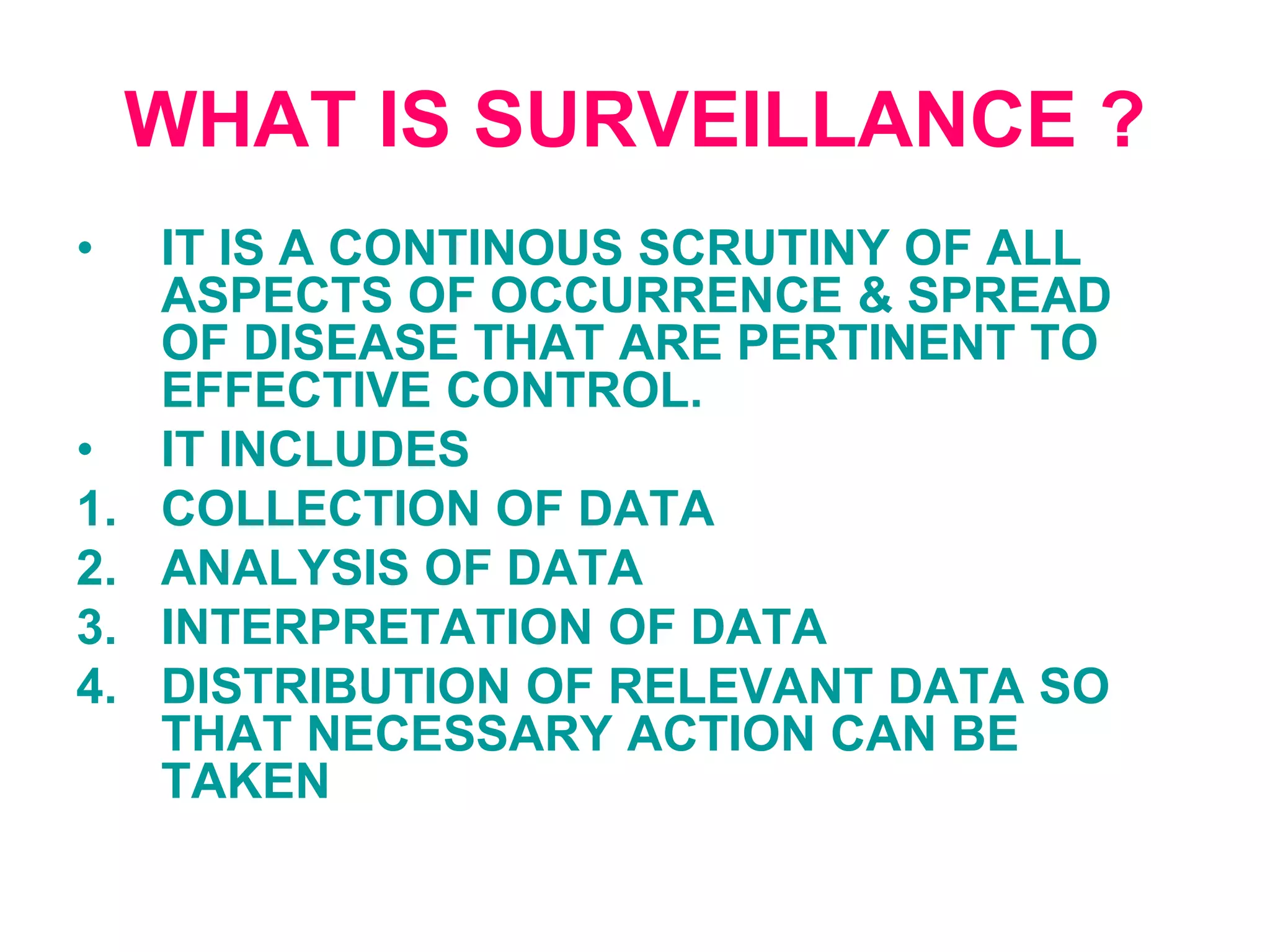 WHAT IS SURVEILLANCE ?

• IT IS A CONTINOUS SCRUTINY OF ALL ASPECTS OF OCCURRENCE & SPREAD OF DISEASE THAT ARE PERTINENT TO EFFECTIVE CONTROL.
• IT INCLUDES
1. COLLECTION OF DATA
2. ANALYSIS OF DATA
3. INTERPRETATION OF DATA
4. DISTRIBUTION OF RELEVANT DATA SO THAT NECESSARY ACTION CAN BE TAKEN